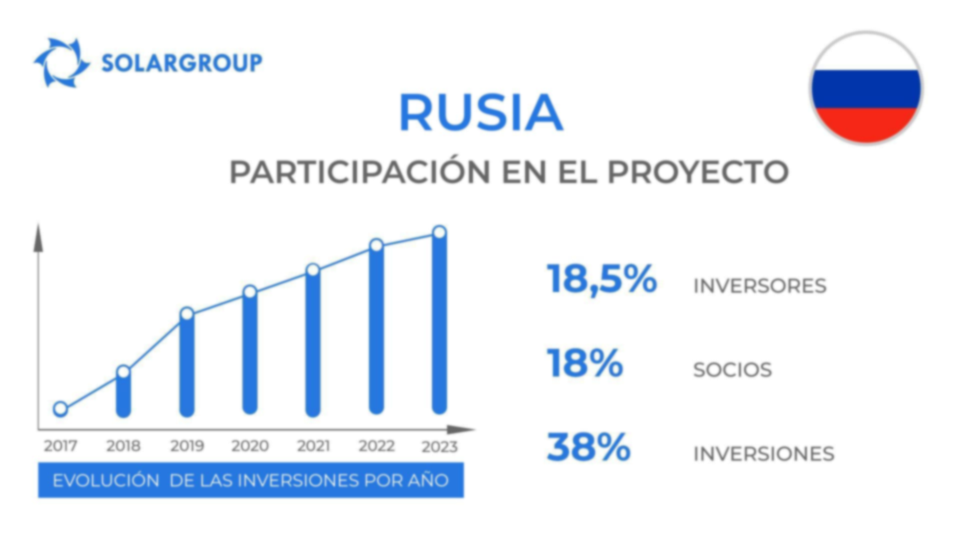 SOLARGROUP

RUSIA

PARTICIPACIÓN EN EL PROYECTO

2017 2018 2019 2020 2021 2022 2023

EVOLUCIÓN DE LAS INVERSIONES POR AÑO

18,5% INVERSORES

18% SOCIOS

38% INVERSIONES